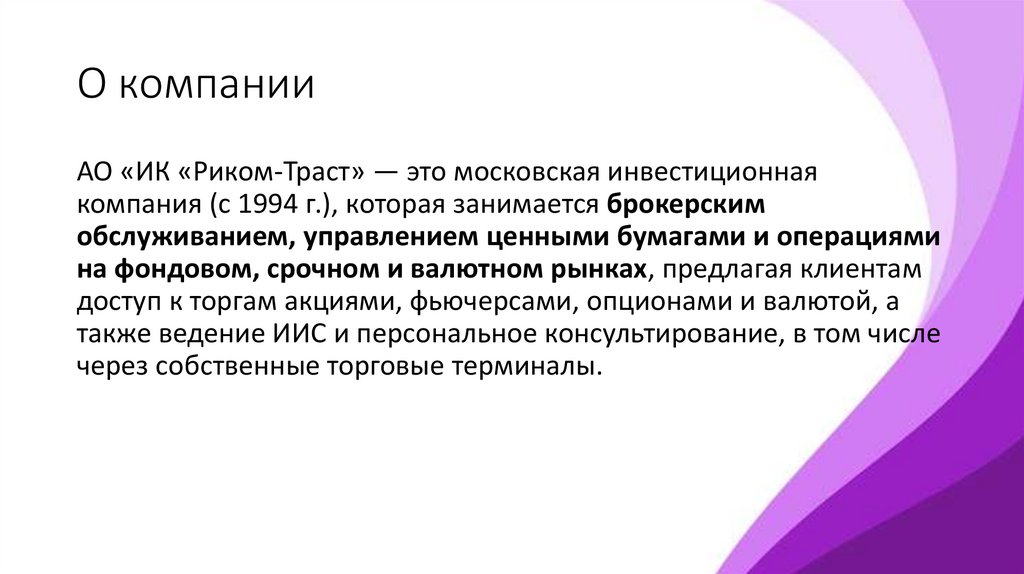 О компании

АО «ИК «Риком-Траст» — это московская инвестиционная компания (с 1994 г.), которая занимается брокерским обслуживанием, управлением ценными бумагами и операциями на фондовом, срочном и валютном рынках, предлагая клиентам доступ к торгам акциями, фьючерсами, опционами и валютой, а также ведение ИИС и персональное консультирование, в том числе через собственные торговые терминалы.